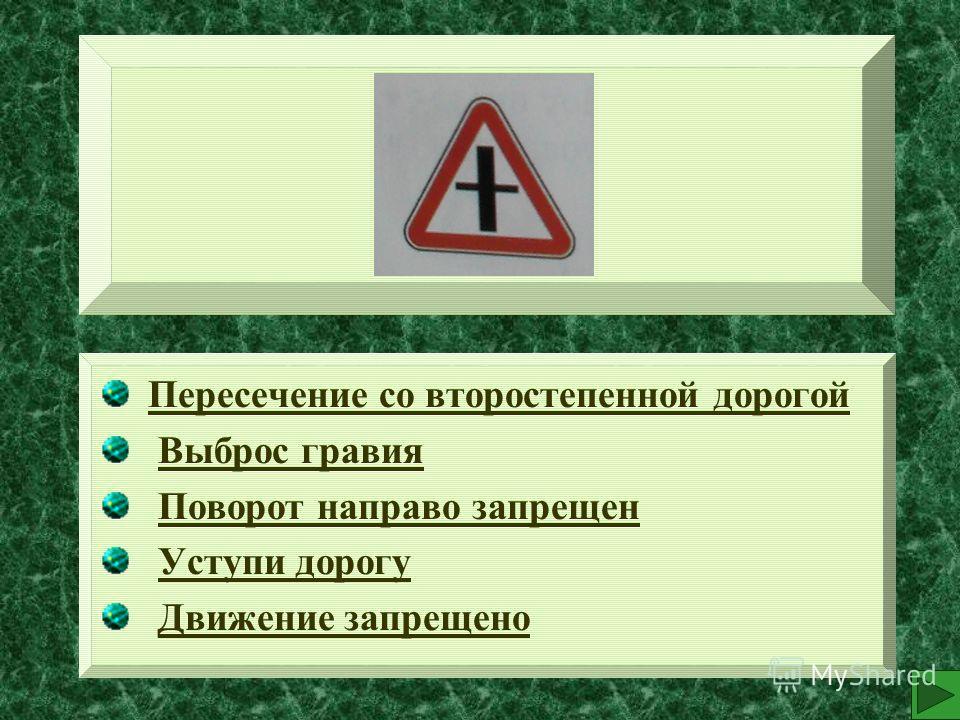 Пересечение со второстепенной дорогой

Выброс гравия

Поворот направо запрещен

Уступи дорогу

Движение запрещено

MyShared